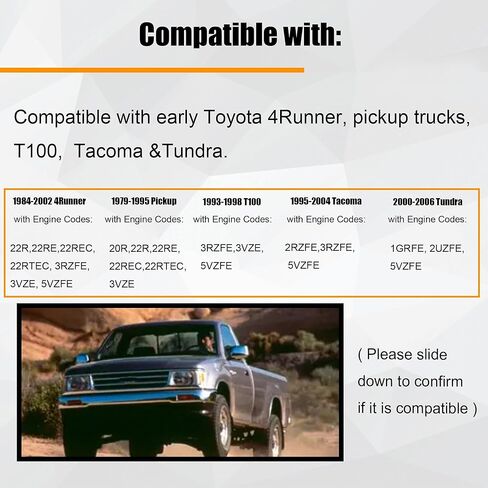 Compatible with:

Compatible with early Toyota 4Runner, pickup trucks, T100, Tacoma &Tundra.

| 1984-2002 4Runner | 1979-1995 Pickup | 1993-1998 T100 | 1995-2004 Tacoma | 2000-2006 Tundra |
|---|---|---|---|---|
| with Engine Codes: | with Engine Codes: | with Engine Codes: | with Engine Codes: | with Engine Codes: |
| 22R,22RE,22REC, 22RTEC, 3RZFE, 3VZE, 5VZFE | 20R,22R,22RE, 22REC,22RTEC, 3VZE | 3RZFE,3VZE, 5VZFE | 2RZFE,3RZFE, 5VZFE | 1GRFE, 2UZFE, 5VZFE |

( Please slide down to confirm if it is compatible )